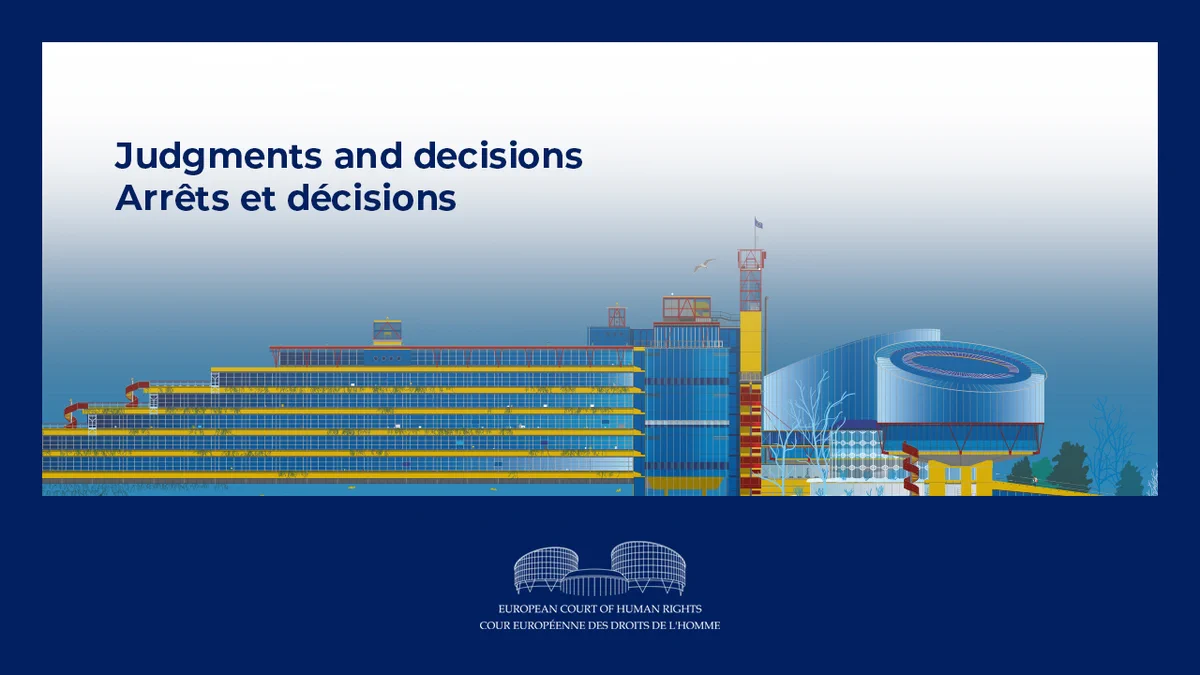 Judgments and decisions
Arrêts et décisions

EUROPEAN COURT OF HUMAN RIGHTS
COUR EUROPÉENNE DES DROITS DE L'HOMME